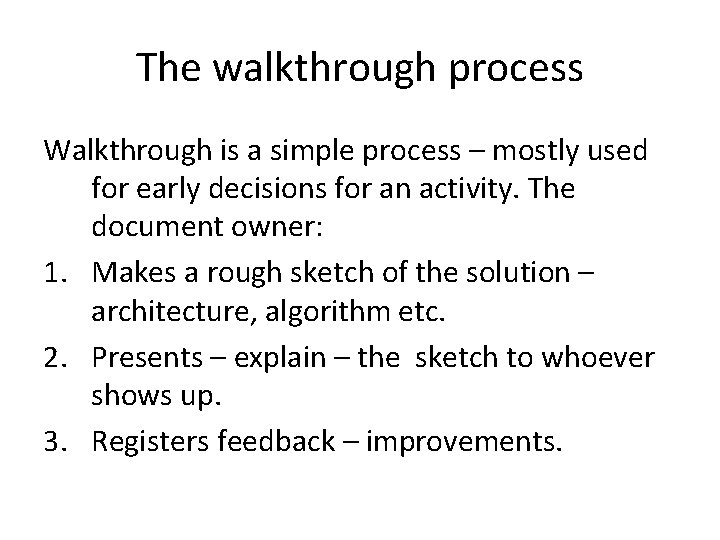 The walkthrough process

Walkthrough is a simple process – mostly used for early decisions for an activity. The document owner:

1. Makes a rough sketch of the solution – architecture, algorithm etc.
2. Presents – explain – the sketch to whoever shows up.
3. Registers feedback – improvements.